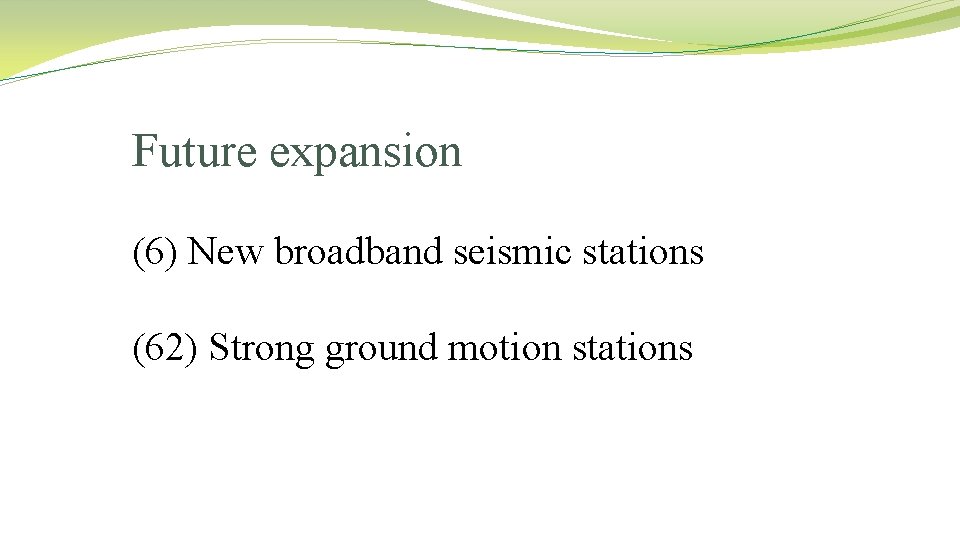 Future expansion

(6) New broadband seismic stations

(62) Strong ground motion stations